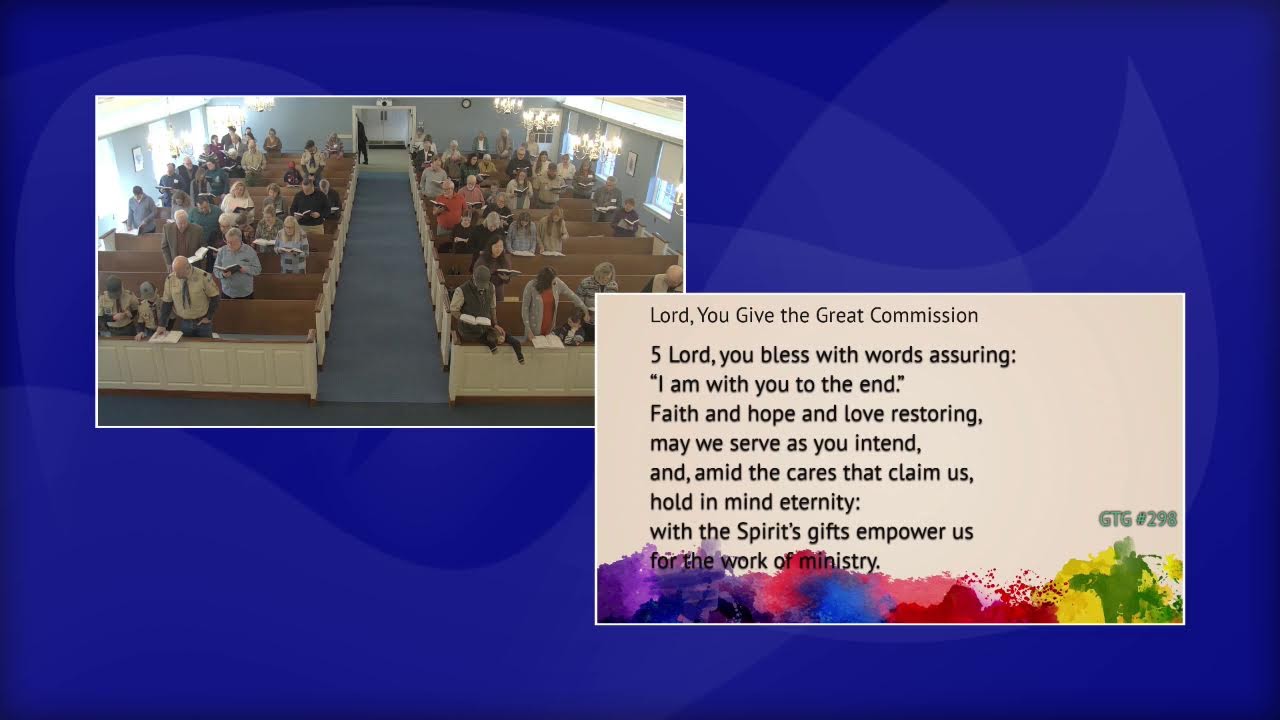 Lord, You Give the Great Commission

5 Lord, you bless with words assuring:
"I am with you to the end."
Faith and hope and love restoring,
may we serve as you intend,
and, amid the cares that claim us,
hold in mind eternity:
with the Spirit's gifts empower us
for the work of ministry.

GTG #298